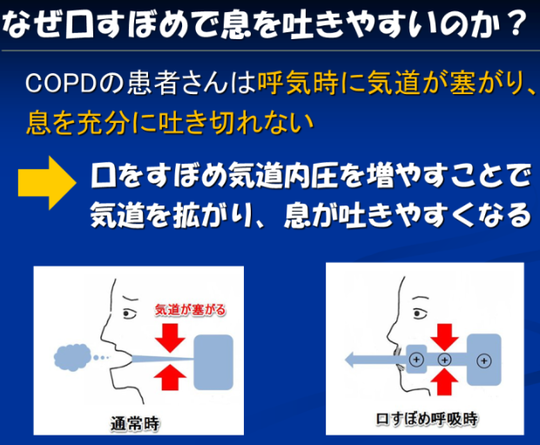 なぜ口すぼめで息を吐きやすいのか？

COPDの患者さんは呼気時に気道が塞がり、息を充分に吐き切れない

口をすぼめ気道内圧を増やすことで気道を拡がり、息が吐きやすくなる

気道が塞がる

通常時

+ + +

口すぼめ呼吸時